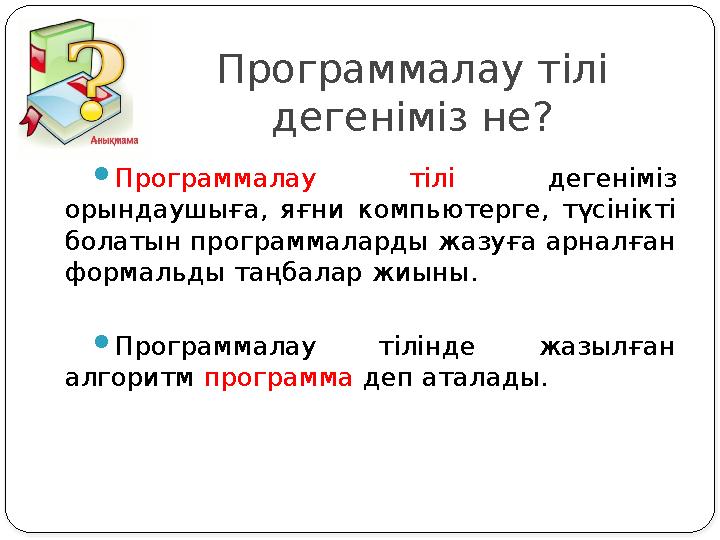 Анықтама

Программалау тілі дегеніміз не?

Программалау тілі дегеніміз орындаушыға, яғни компьютерге, түсінікті болатын программаларды жазуға арналған формальды таңбалар жиыны.

Программалау тілінде жазылған алгоритм программа деп аталады.